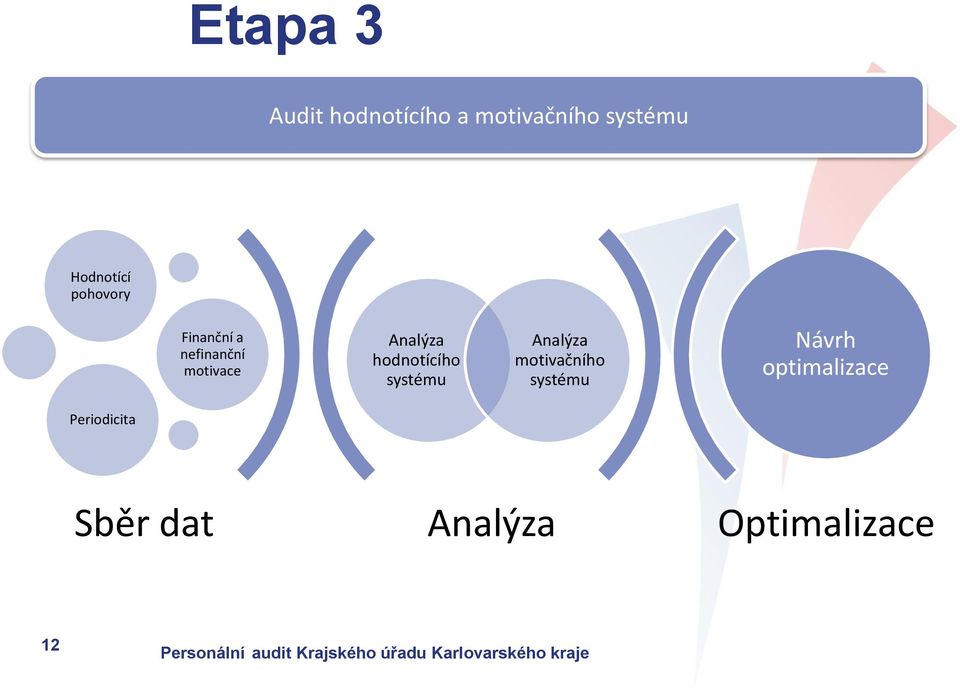 Etapa 3

Audit hodnotícího a motivačního systému

Hodnotící pohovory

Finanční a nefinanční motivace

Periodicita

Analýza hodnotícího systému

Analýza motivačního systému

Návrh optimalizace

Sběr dat

Analýza

Optimalizace

12

Personální audit Krajského úřadu Karlovarského kraje